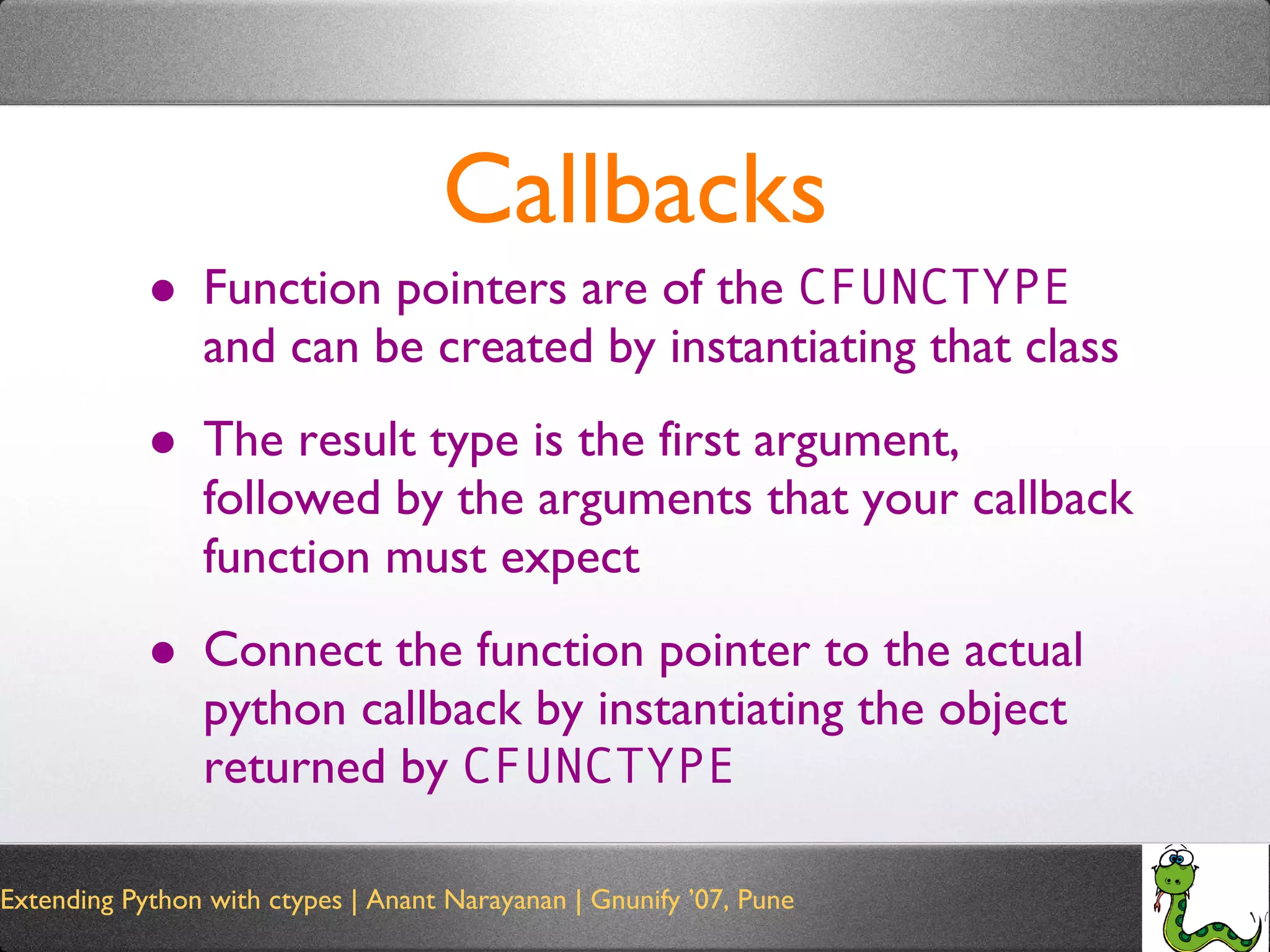 Callbacks

• Function pointers are of the CFUNCTYPE and can be created by instantiating that class

• The result type is the first argument, followed by the arguments that your callback function must expect

• Connect the function pointer to the actual python callback by instantiating the object returned by CFUNCTYPE

Extending Python with ctypes | Anant Narayanan | Gnunify '07, Pune